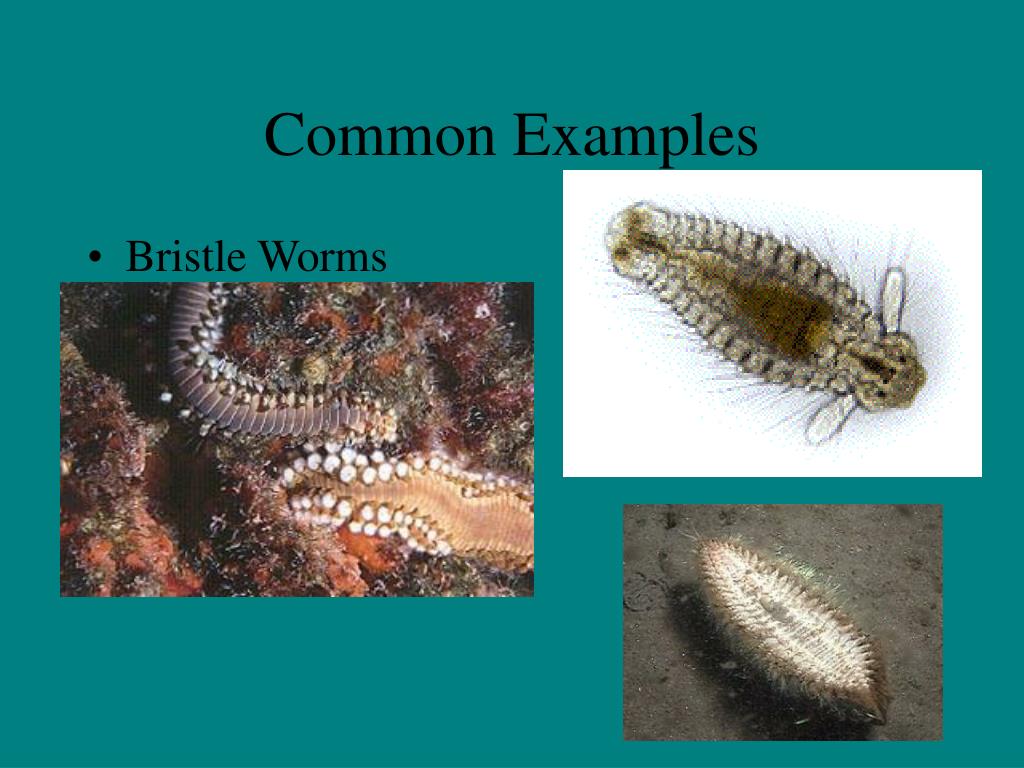 Common Examples

• Bristle Worms